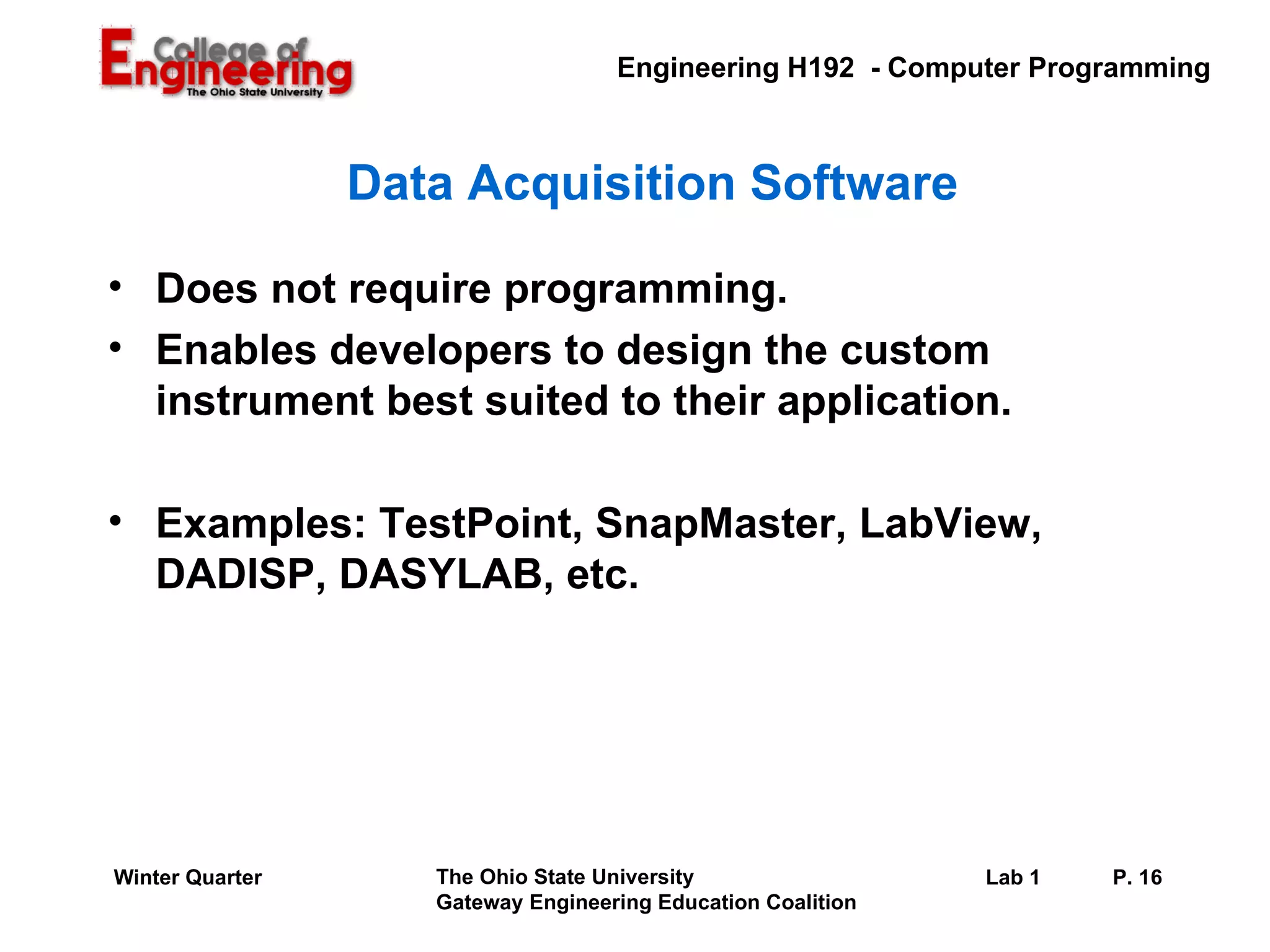 College of Engineering
The Ohio State University

Engineering H192 - Computer Programming

Data Acquisition Software

• Does not require programming.
• Enables developers to design the custom instrument best suited to their application.

• Examples: TestPoint, SnapMaster, LabView, DADISP, DASYLAB, etc.

Winter Quarter

The Ohio State University
Gateway Engineering Education Coalition

Lab 1

P. 16